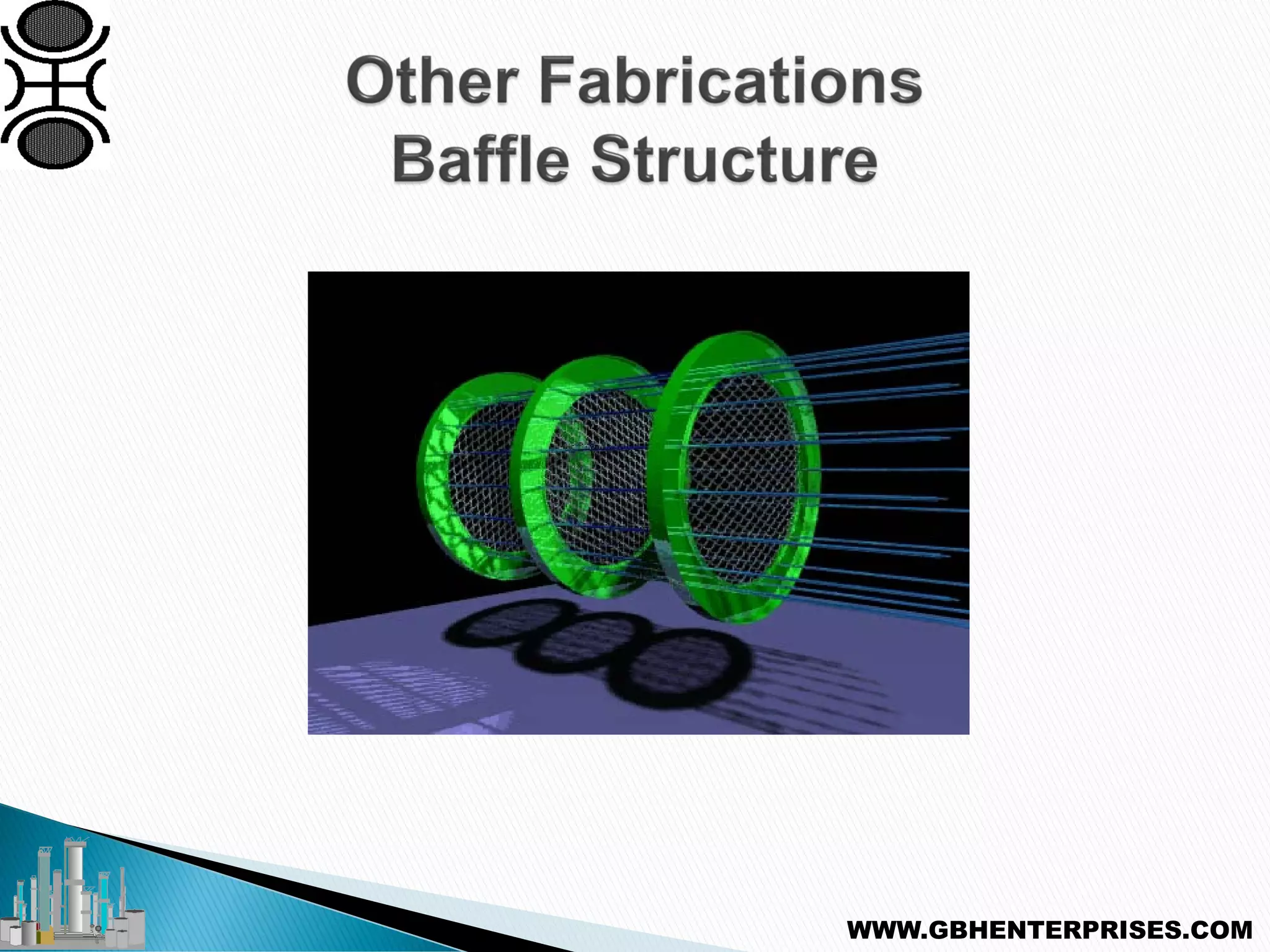 Other Fabrications
Baffle Structure

WWW.GBHENTERPRISES.COM